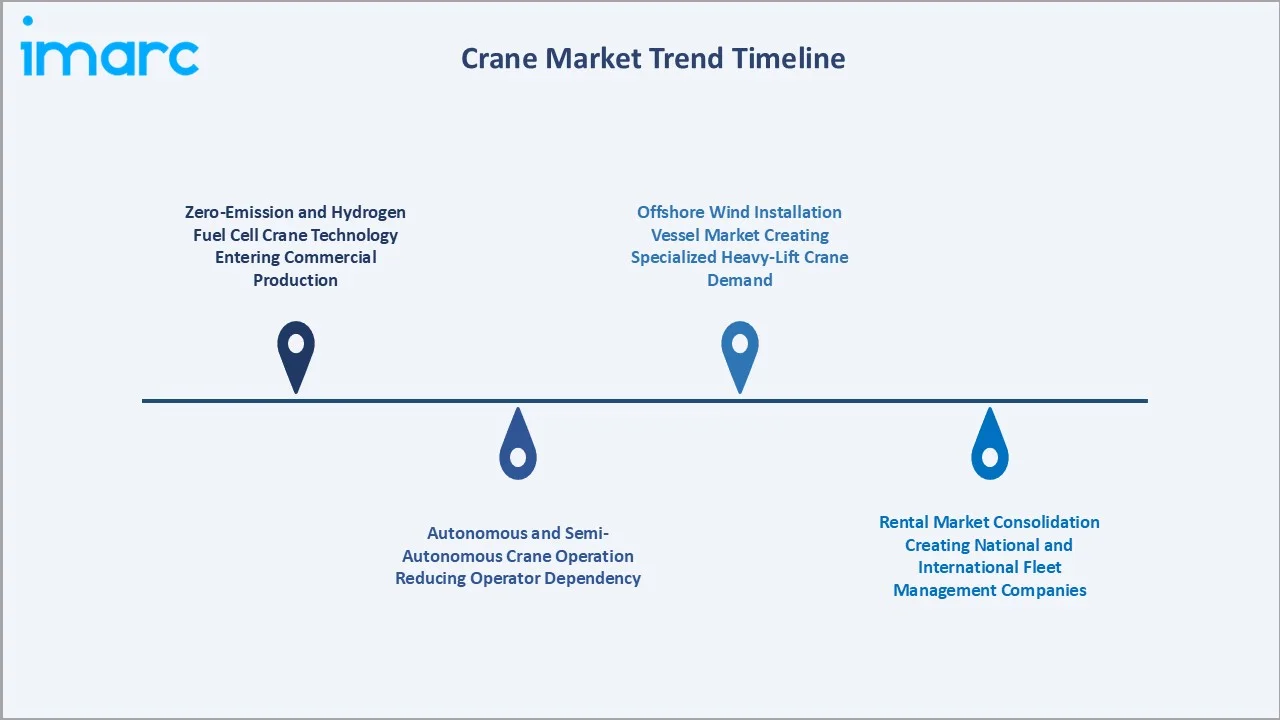 imarc

Crane Market Trend Timeline

Zero-Emission and Hydrogen Fuel Cell Crane Technology Entering Commercial Production

Autonomous and Semi-Autonomous Crane Operation Reducing Operator Dependency

Offshore Wind Installation Vessel Market Creating Specialized Heavy-Lift Crane Demand

Rental Market Consolidation Creating National and International Fleet Management Companies